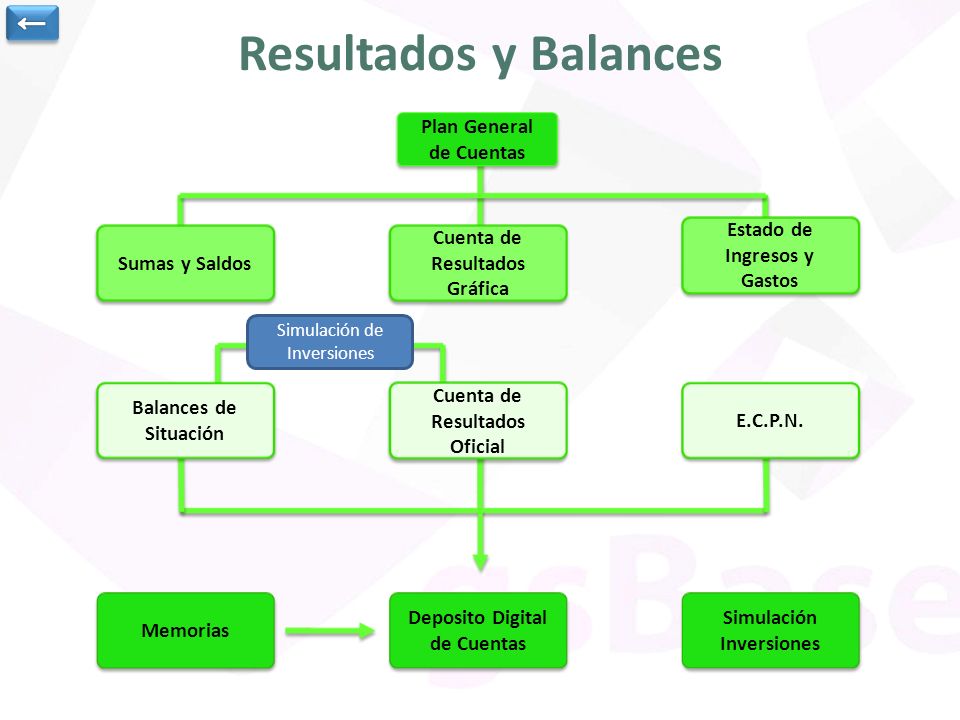 Resultados y Balances

Plan General de Cuentas

Sumas y Saldos

Cuenta de Resultados Gráfica

Estado de Ingresos y Gastos

Simulación de Inversiones

Balances de Situación

Cuenta de Resultados Oficial

E.C.P.N.

Memorias

Deposito Digital de Cuentas

Simulación Inversiones

gsBase